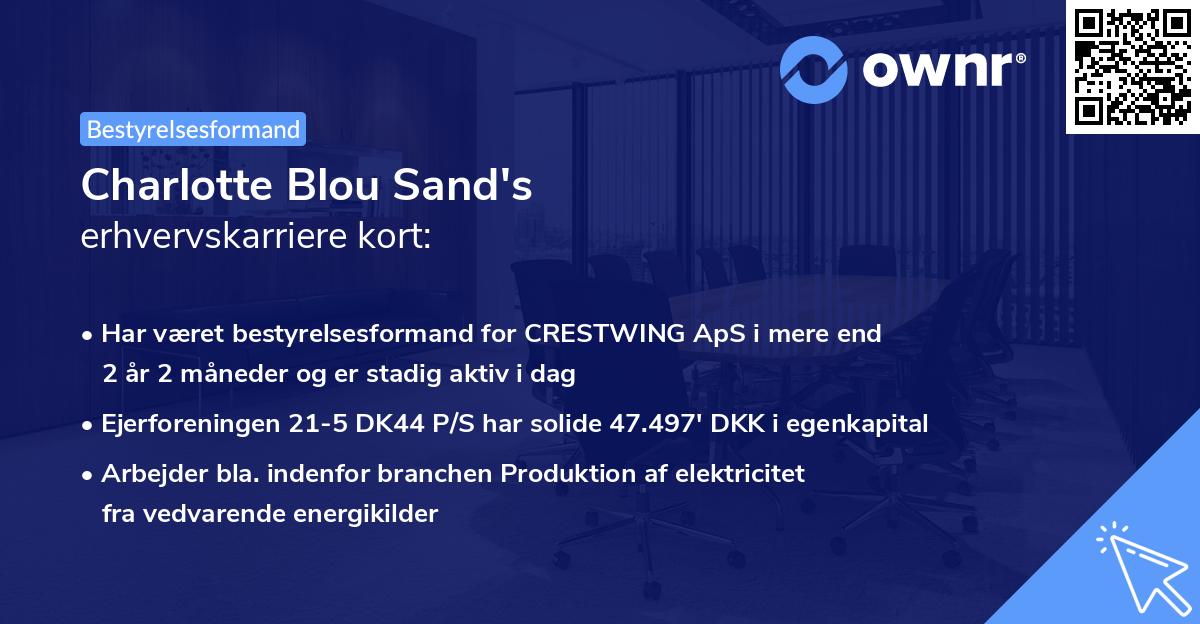 ownr®

Bestyrelsesformand

Charlotte Blou Sand's
erhvervskarriere kort:

• Har været bestyrelsesformand for CRESTWING ApS i mere end 2 år 2 måneder og er stadig aktiv i dag
• Ejerforeningen 21-5 DK44 P/S har solide 47.497' DKK i egenkapital
• Arbejder bla. indenfor branchen Produktion af elektricitet fra vedvarende energikilder